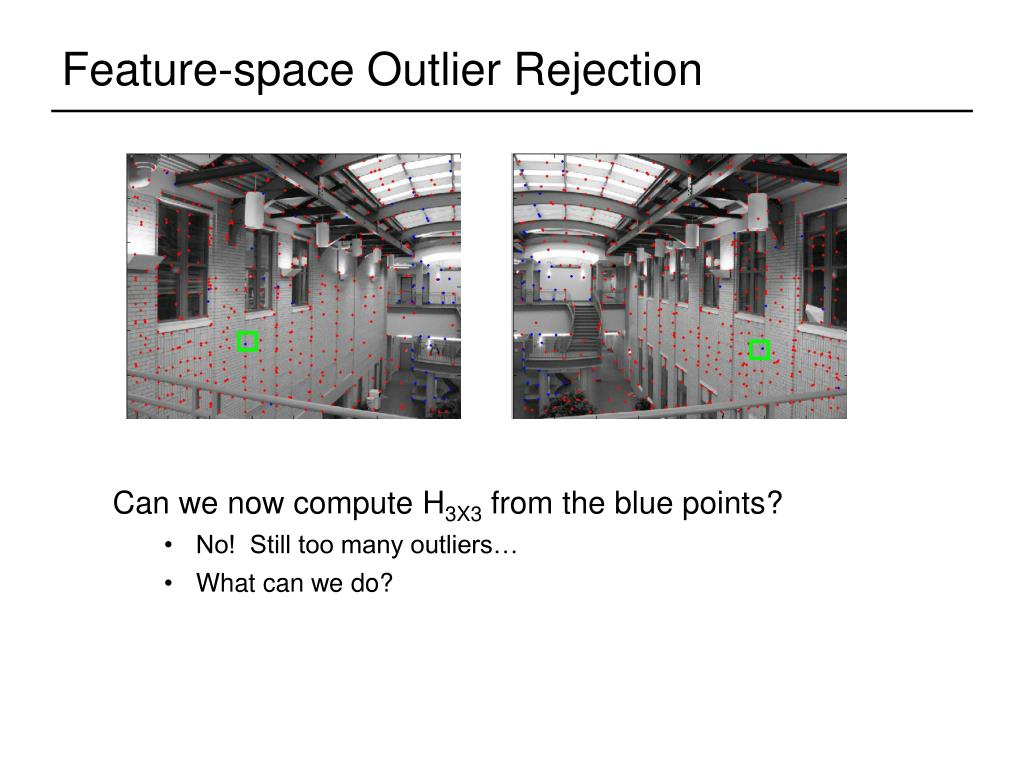 Feature-space Outlier Rejection

Can we now compute $H_{3X3}$ from the blue points?

• No! Still too many outliers…

• What can we do?